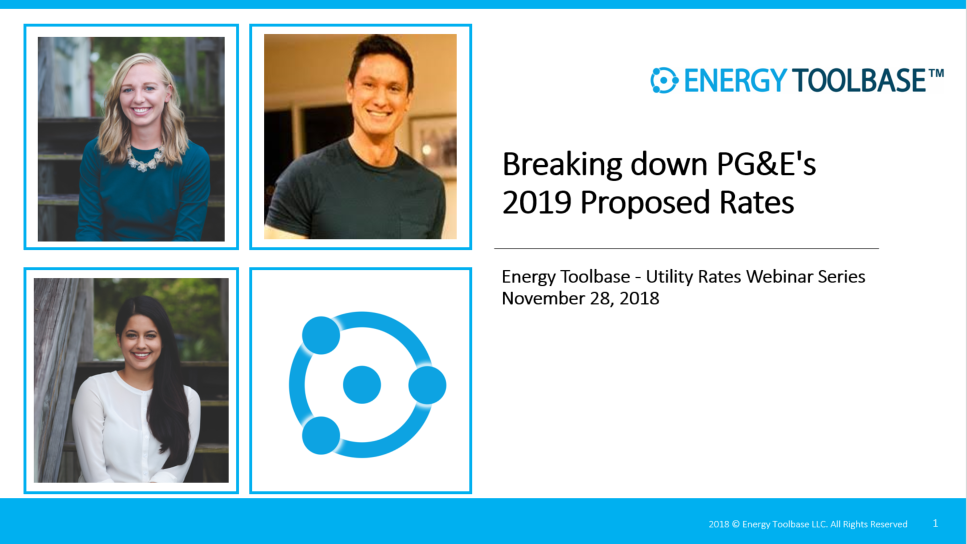 ENERGY TOOLBASE™

Breaking down PG&E's 2019 Proposed Rates

Energy Toolbase - Utility Rates Webinar Series
November 28, 2018

2018 © Energy Toolbase LLC. All Rights Reserved 1